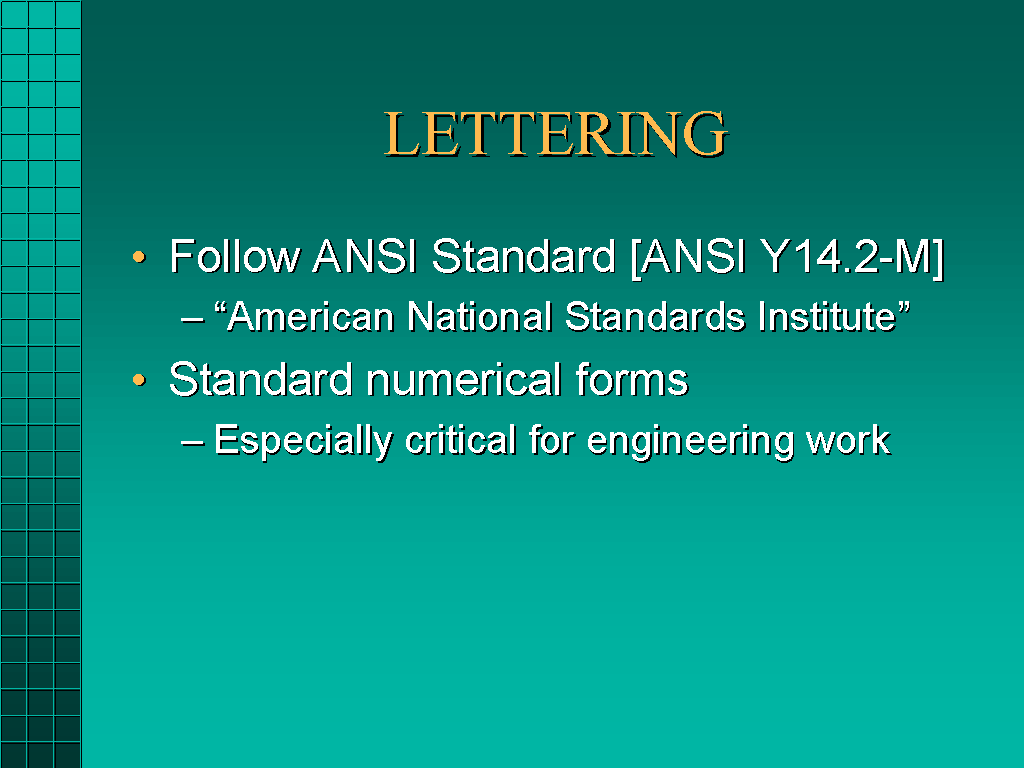 LETTERING

• Follow ANSI Standard [ANSI Y14.2-M]
– “American National Standards Institute”
• Standard numerical forms
– Especially critical for engineering work